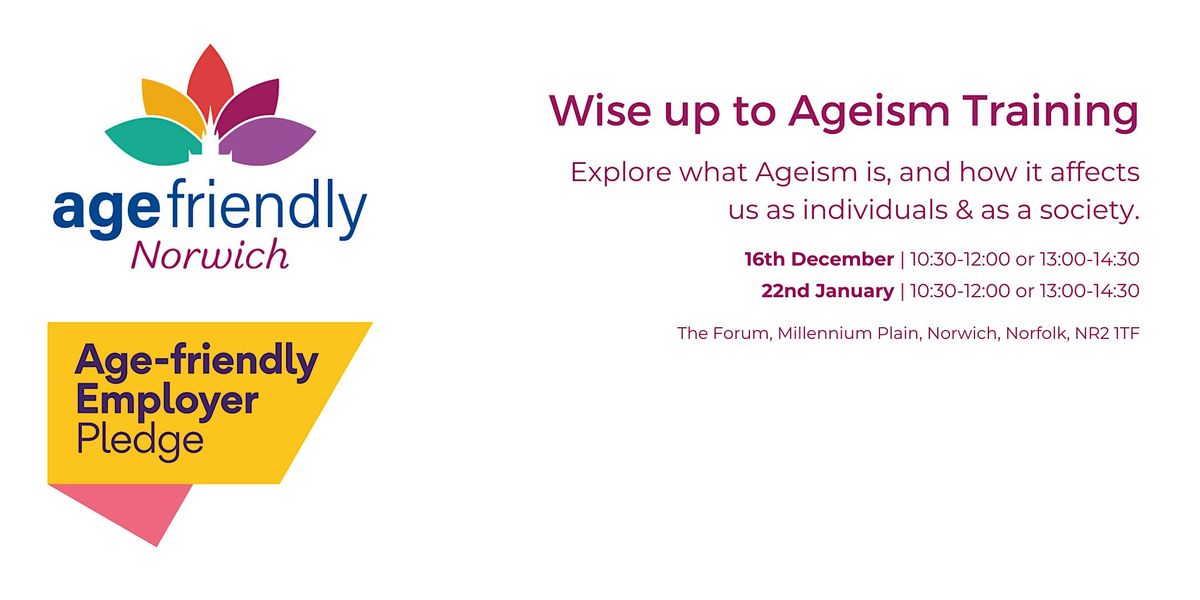 agefriendly
Norwich

Age-friendly
Employer
Pledge

Wise up to Ageism Training

Explore what Ageism is, and how it affects us as individuals & as a society.

16th December | 10:30-12:00 or 13:00-14:30
22nd January | 10:30-12:00 or 13:00-14:30

The Forum, Millennium Plain, Norwich, Norfolk, NR2 1TF